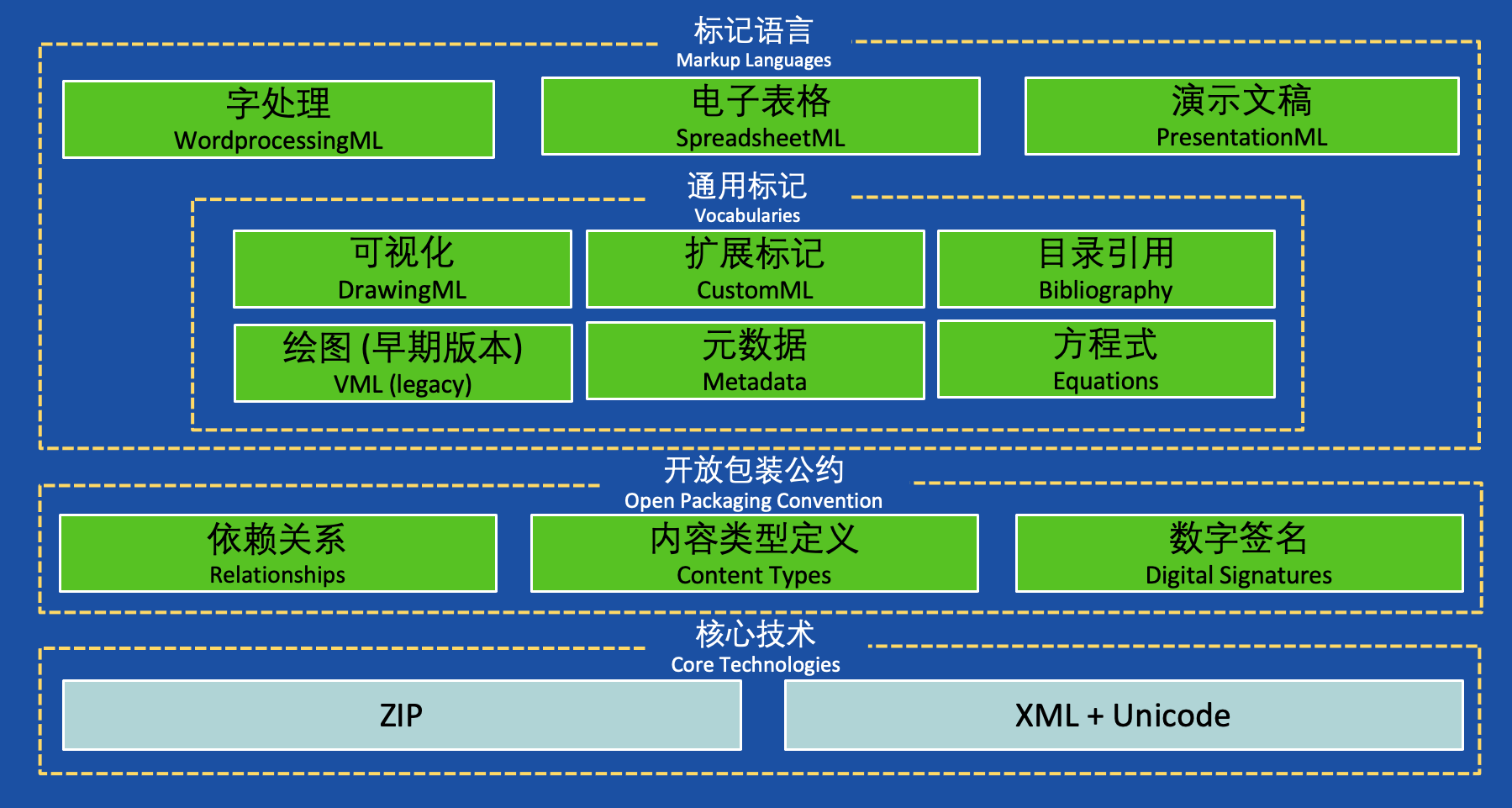 标记语言
Markup Languages

字处理
WordprocessingML

电子表格
SpreadsheetML

演示文稿
PresentationML

通用标记
Vocabularies

可视化
DrawingML

扩展标记
CustomML

目录引用
Bibliography

绘图 (早期版本)
VML (legacy)

元数据
Metadata

方程式
Equations

开放包装公约
Open Packaging Convention

依赖关系
Relationships

内容类型定义
Content Types

数字签名
Digital Signatures

核心技术
Core Technologies

ZIP

XML + Unicode